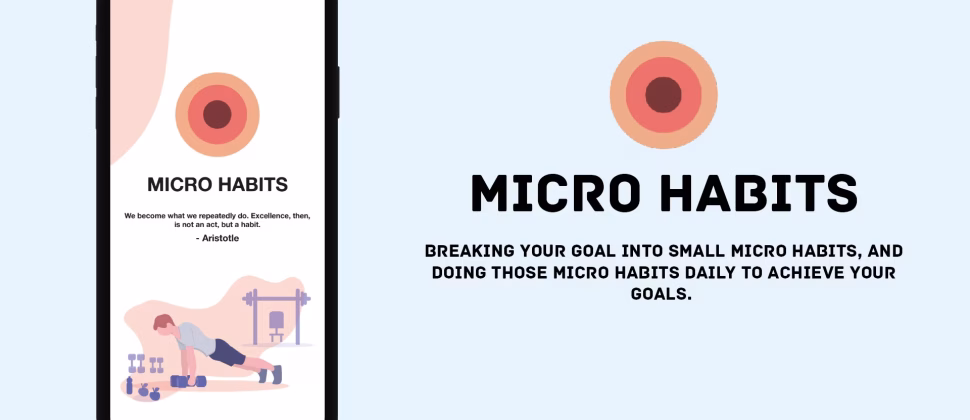 MICRO HABITS

We become what we repeatedly do. Excellence, then, is not an act, but a habit.

- Aristotle

MICRO HABITS

BREAKING YOUR GOAL INTO SMALL MICRO HABITS, AND DOING THOSE MICRO HABITS DAILY TO ACHIEVE YOUR GOALS.